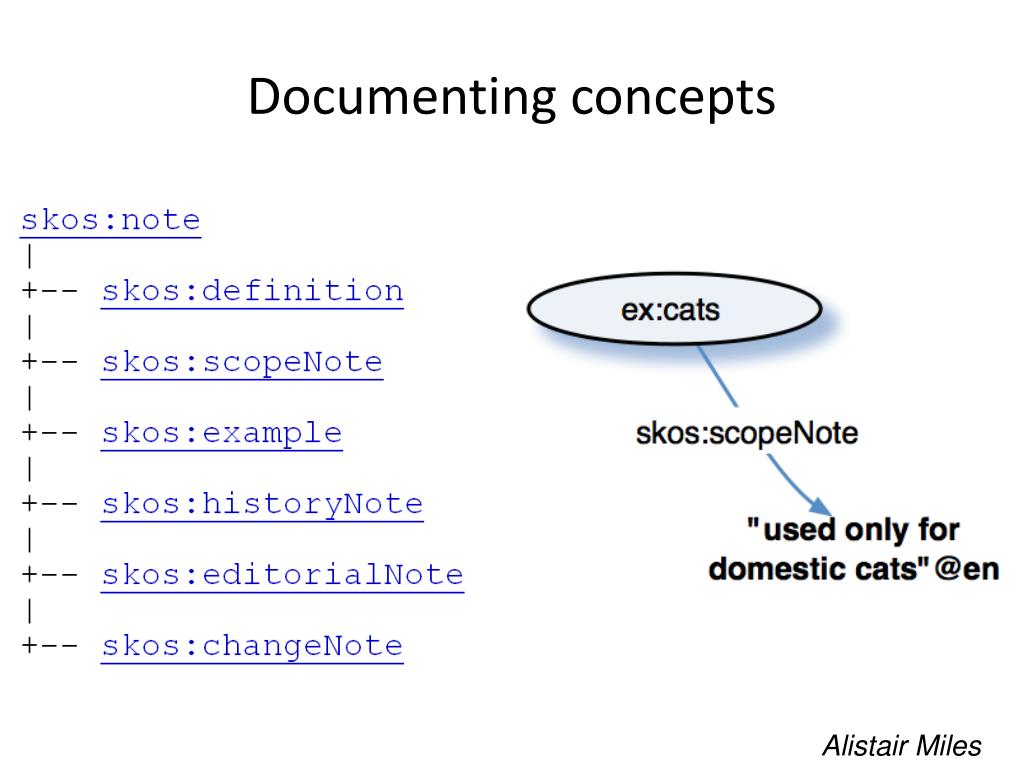 Documenting concepts

skos:note
|
+-- skos:definition
|
+-- skos:scopeNote
|
+-- skos:example
|
+-- skos:historyNote
|
+-- skos:editorialNote
|
+-- skos:changeNote

ex:cats

skos:scopeNote

"used only for domestic cats"@en

Alistair Miles